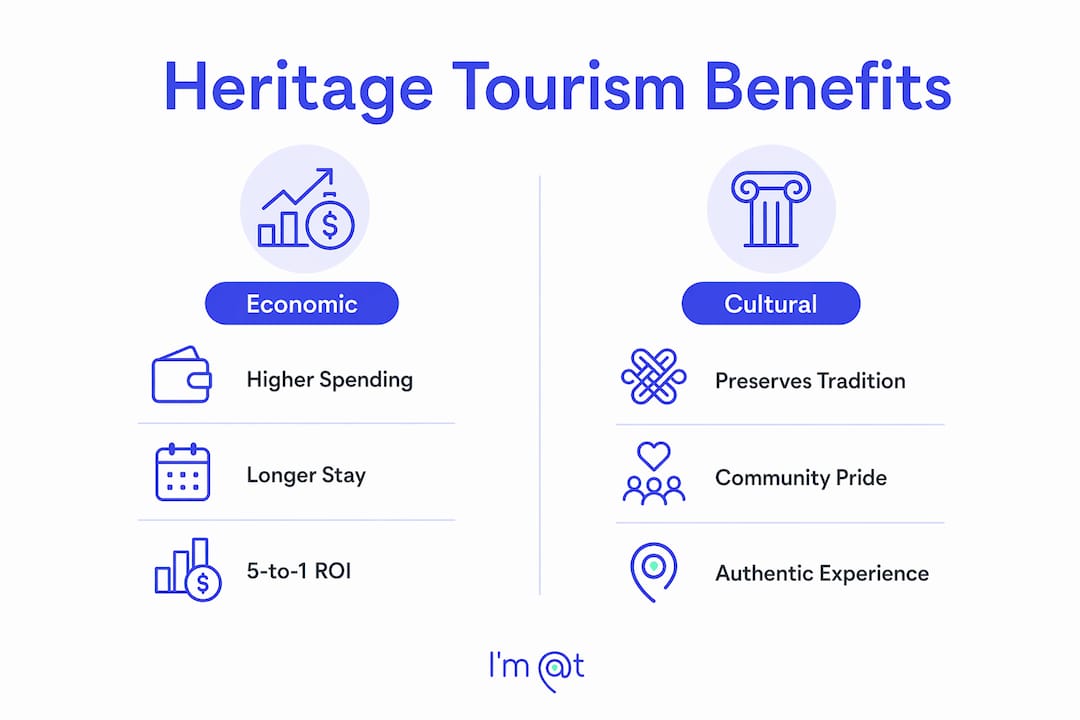 Heritage Tourism Benefits

Economic

Higher Spending

Longer Stay

5-to-1 ROI

Cultural

Preserves Tradition

Community Pride

Authentic Experience

I'm @t